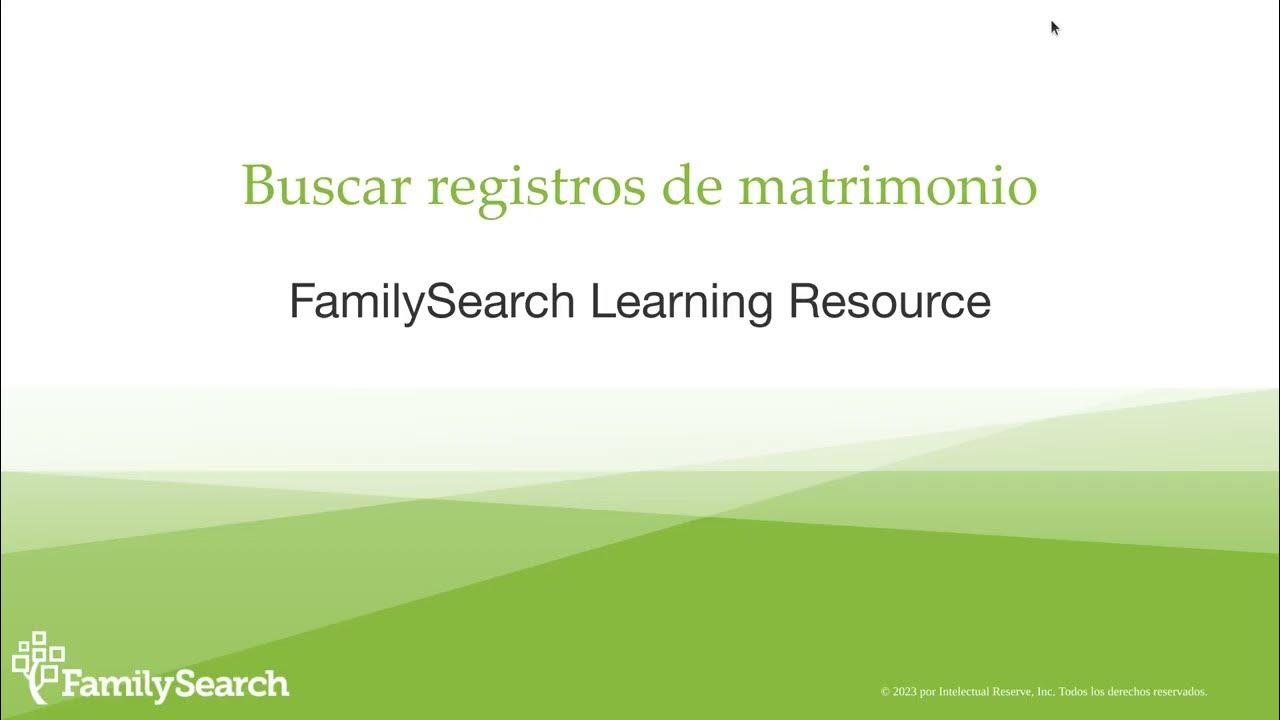 Buscar registros de matrimonio

FamilySearch Learning Resource

FamilySearch

© 2023 por Intelectual Reserve, Inc. Todos los derechos reservados.